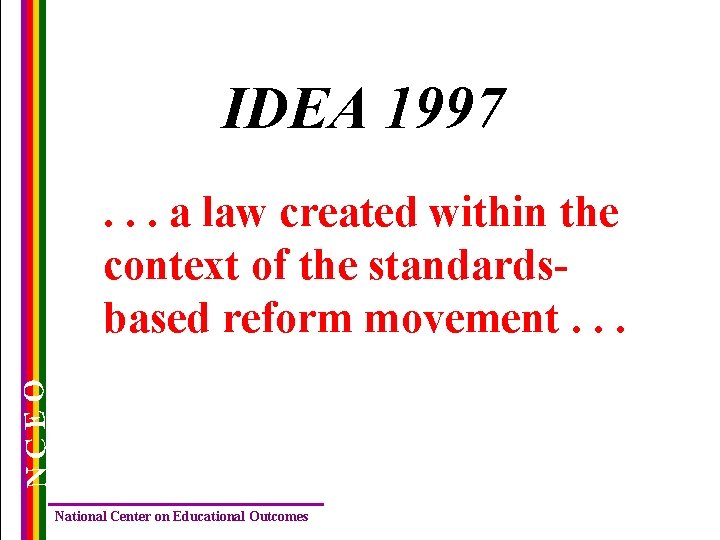 IDEA 1997

. . . a law created within the context of the standards-based reform movement . . .

NCEO

National Center on Educational Outcomes